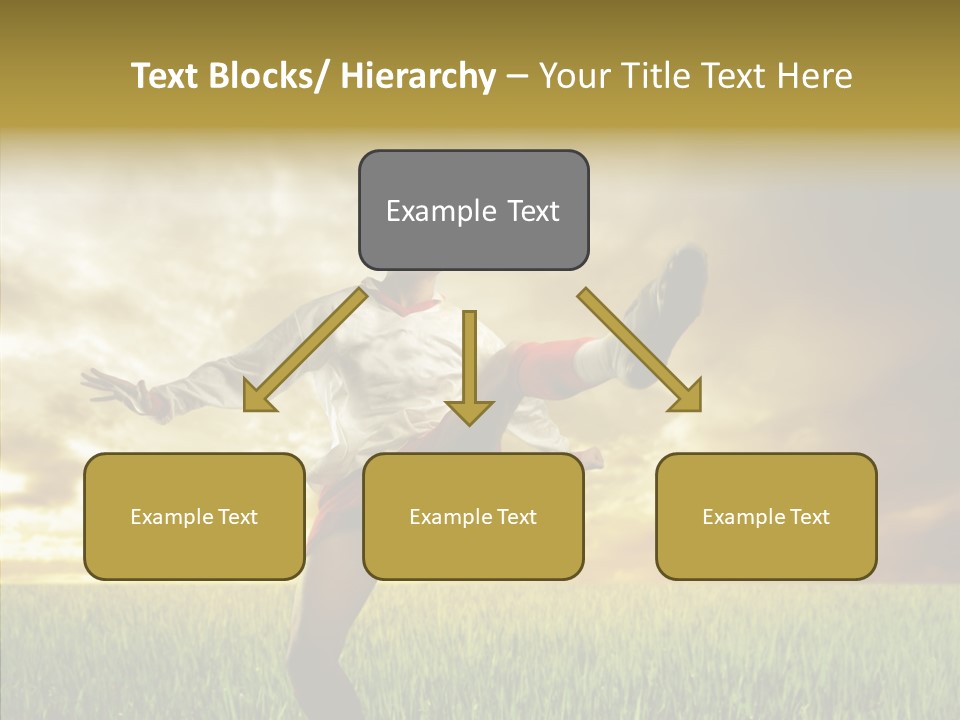 Text Blocks/ Hierarchy – Your Title Text Here

Example Text

Example Text

Example Text

Example Text